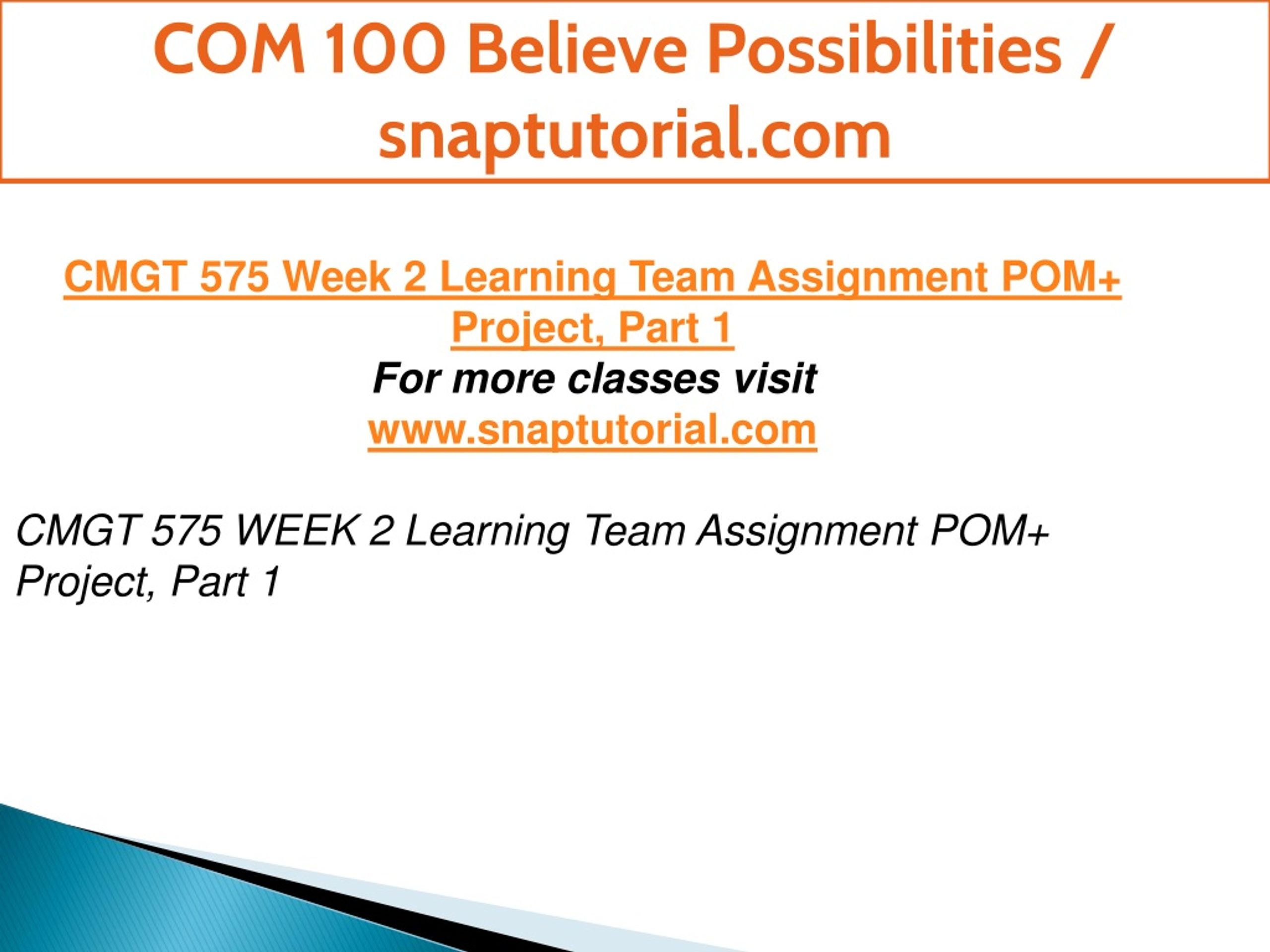 COM 100 Believe Possibilities / snaptutorial.com

CMGT 575 Week 2 Learning Team Assignment POM+ Project, Part 1
For more classes visit
www.snaptutorial.com

CMGT 575 WEEK 2 Learning Team Assignment POM+ Project, Part 1